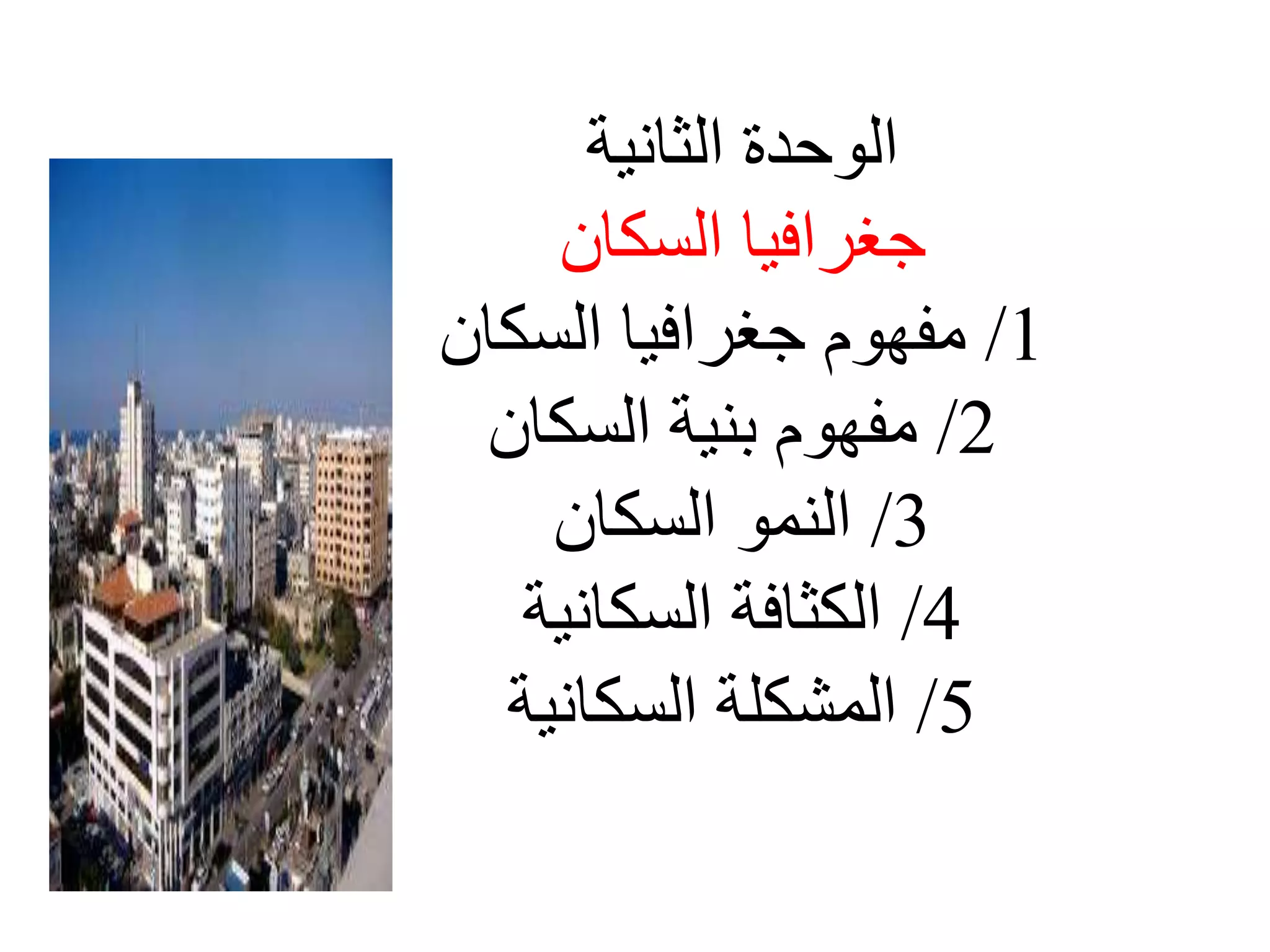 الوحدة الثانية

جغرافيا السكان

1/ مفهوم جغرافيا السكان

2/ مفهوم بنية السكان

3/ النمو السكان

4/ الكثافة السكانية

5/ المشكلة السكانية